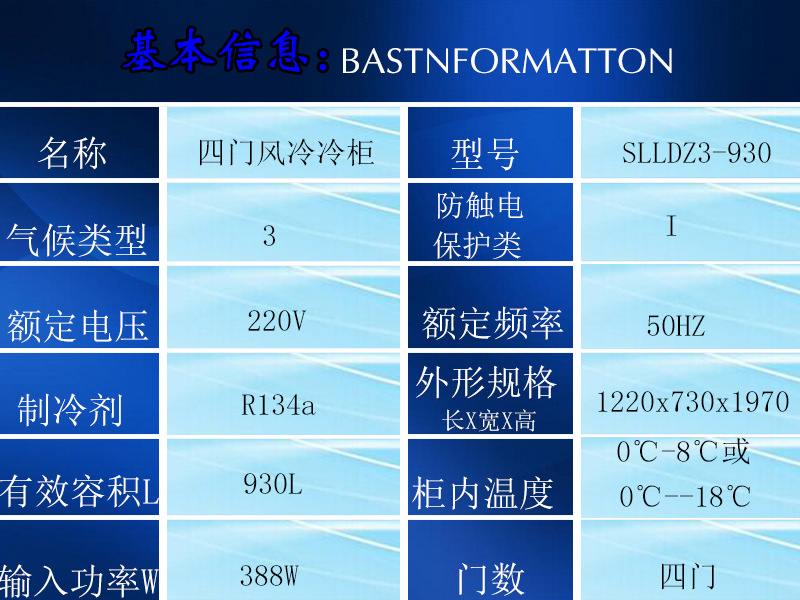 基本信息：BASTNFORMATTON

| 名称 | 四门风冷冷柜 | 型号 | SLLDZ3-930 |
|---|---|---|---|
| 气候类型 | 3 | 防触电保护类 | I |
| 额定电压 | 220V | 额定频率 | 50HZ |
| 制冷剂 | R134a | 外形规格 长X宽X高 | 1220x730x1970 |
| 有效容积L | 930L | 柜内温度 | 0℃-8℃或 0℃--18℃ |
| 输入功率W | 388W | 门数 | 四门 |